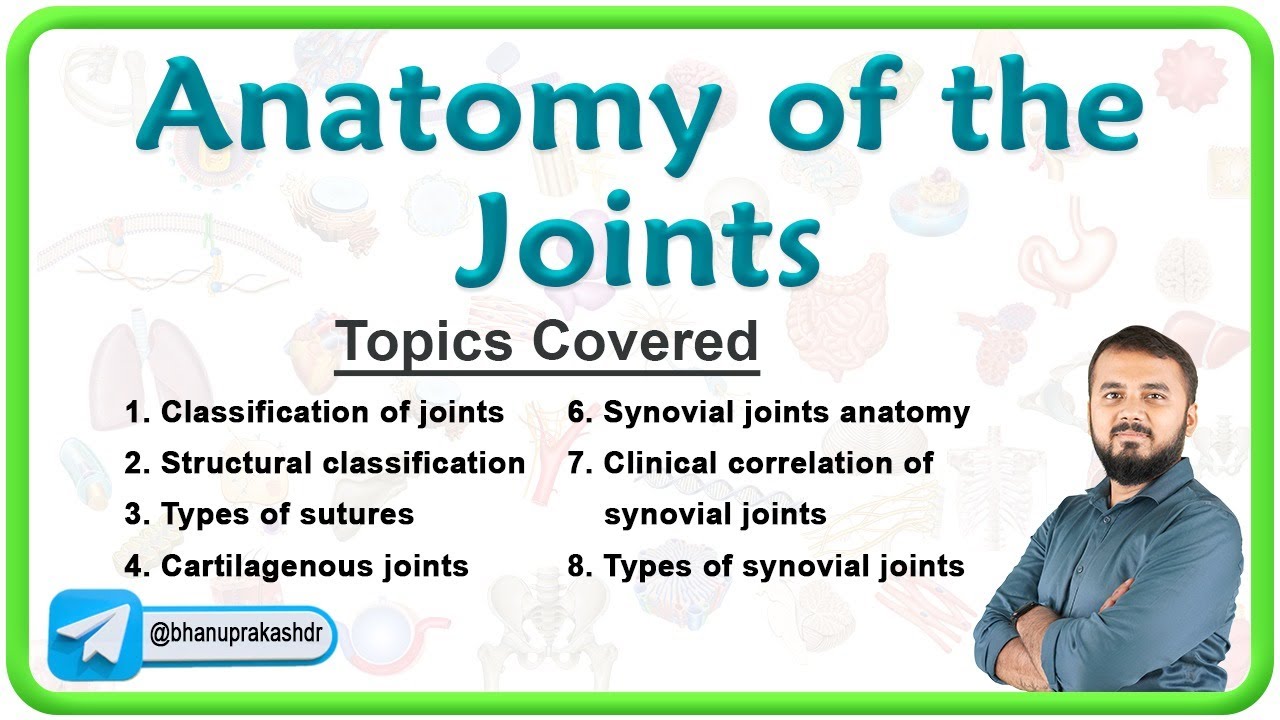 Anatomy of the Joints

Topics Covered

1. Classification of joints
2. Structural classification
3. Types of sutures
4. Cartilagenous joints

6. Synovial joints anatomy
7. Clinical correlation of synovial joints
8. Types of synovial joints

@bhanuprakashdr